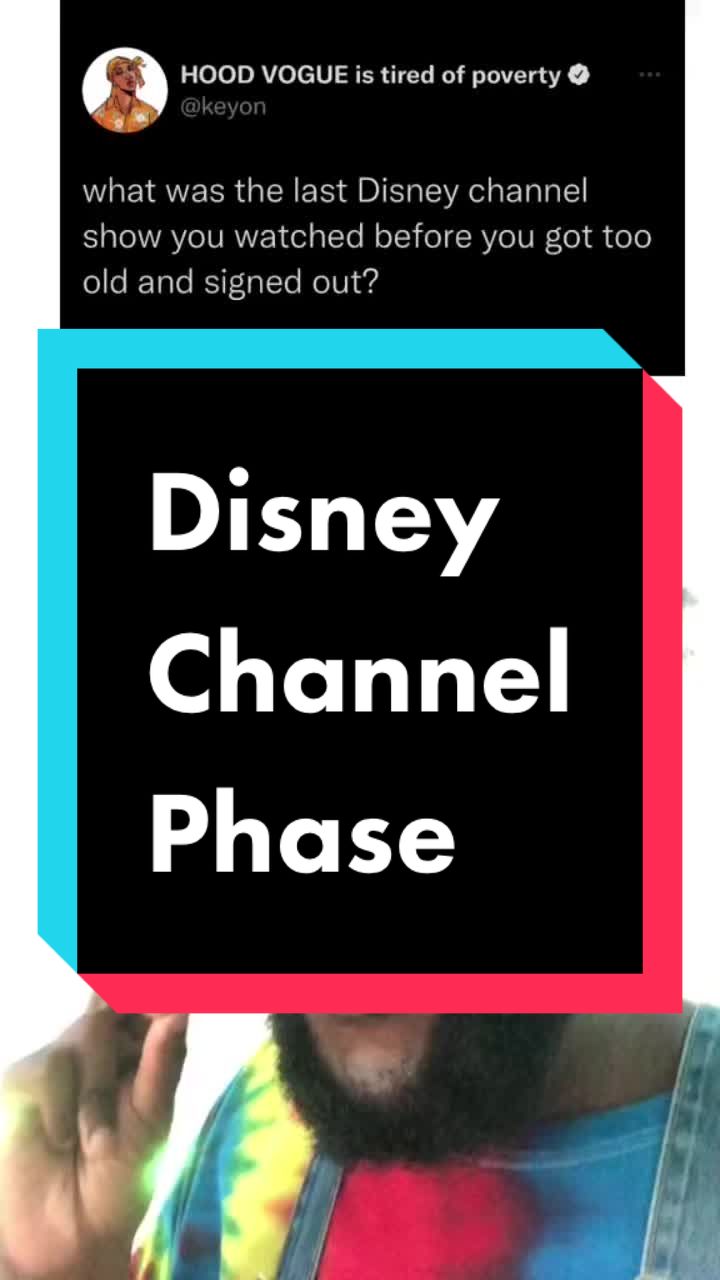 HOOD VOGUE is tired of poverty
@keyon

what was the last Disney channel show you watched before you got too old and signed out?

Disney Channel Phase